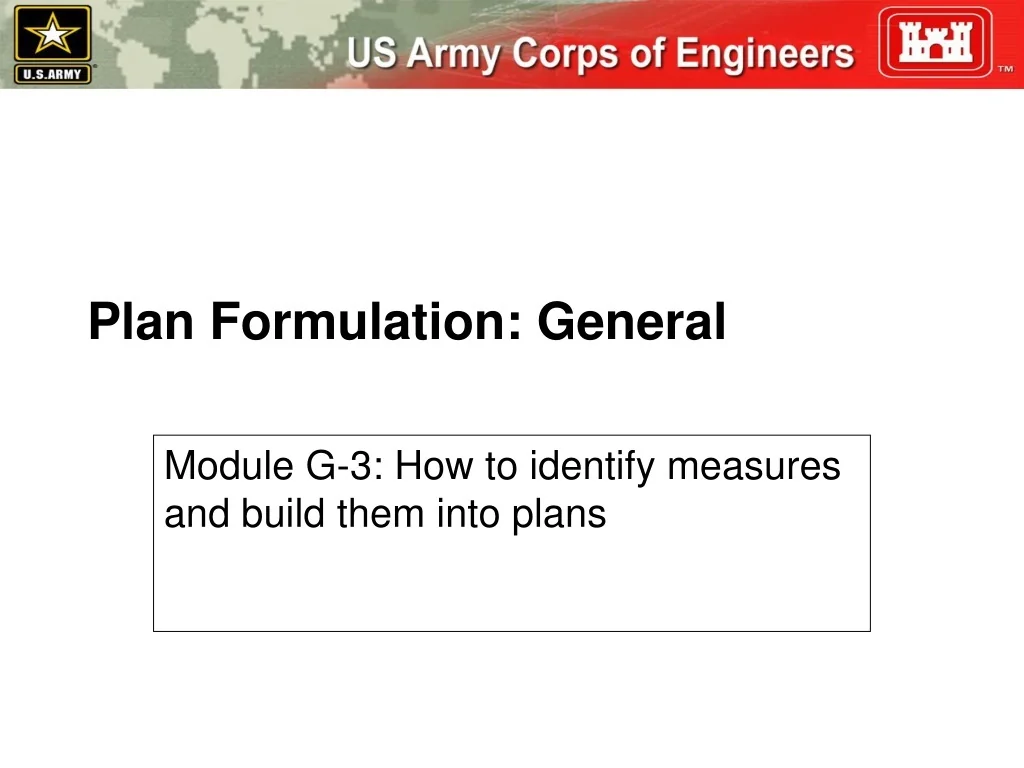 U.S.ARMY

US Army Corps of Engineers

™

Plan Formulation: General

Module G-3: How to identify measures and build them into plans